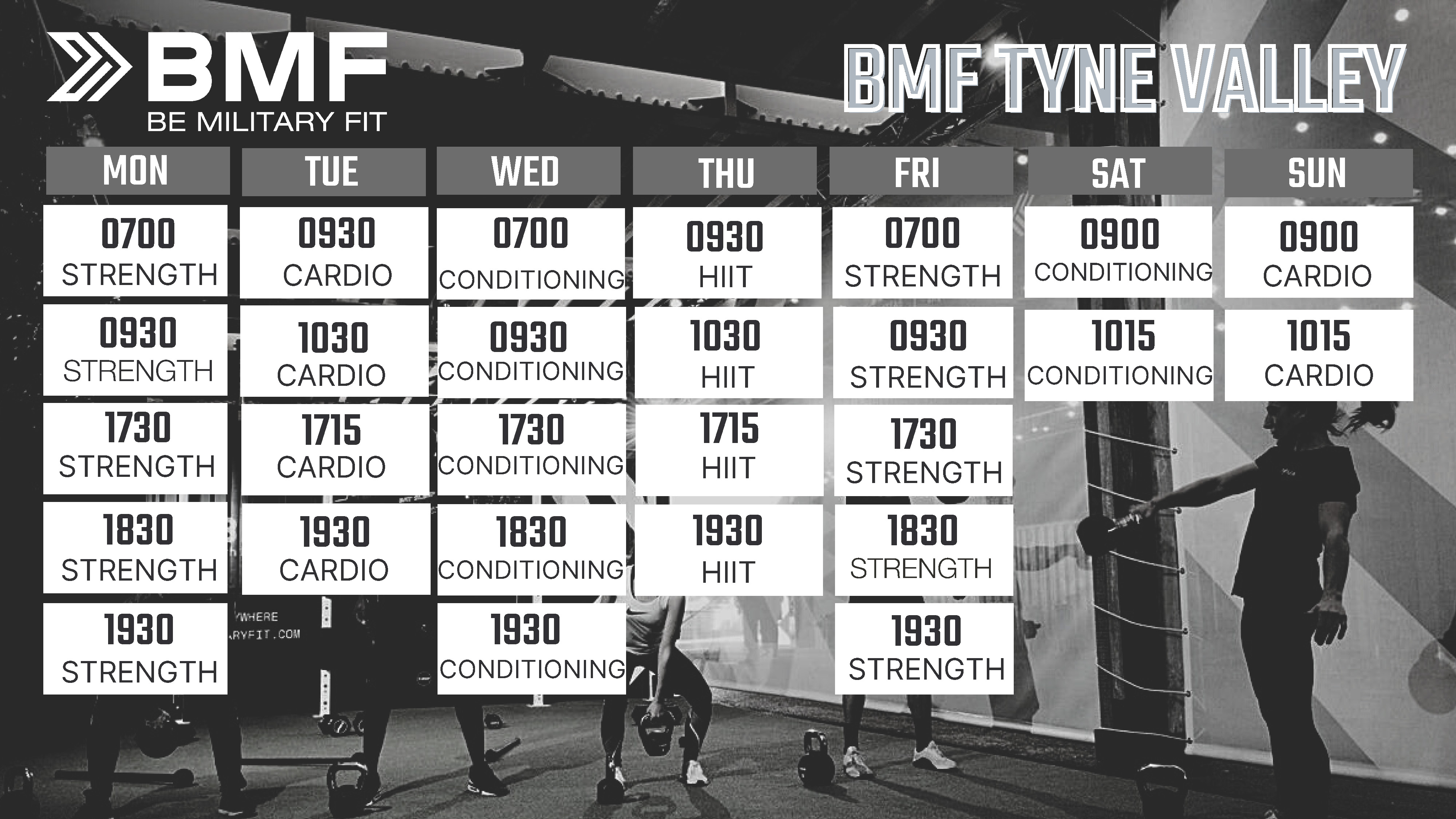 BMF
BE MILITARY FIT

BMF TYNE VALLEY

| MON | TUE | WED | THU | FRI | SAT | SUN |
|---|---|---|---|---|---|---|
| 0700 STRENGTH | 0930 CARDIO | 0700 CONDITIONING | 0930 HIIT | 0700 STRENGTH | 0900 CONDITIONING | 0900 CARDIO |
| 0930 STRENGTH | 1030 CARDIO | 0930 CONDITIONING | 1030 HIIT | 0930 STRENGTH | 1015 CONDITIONING | 1015 CARDIO |
| 1730 STRENGTH | 1715 CARDIO | 1730 CONDITIONING | 1715 HIIT | 1730 STRENGTH | | |
| 1830 STRENGTH | 1930 CARDIO | 1830 CONDITIONING | 1930 HIIT | 1830 STRENGTH | | |
| 1930 STRENGTH | | 1930 CONDITIONING | | 1930 STRENGTH | | |

WHERE
RYFIT.COM